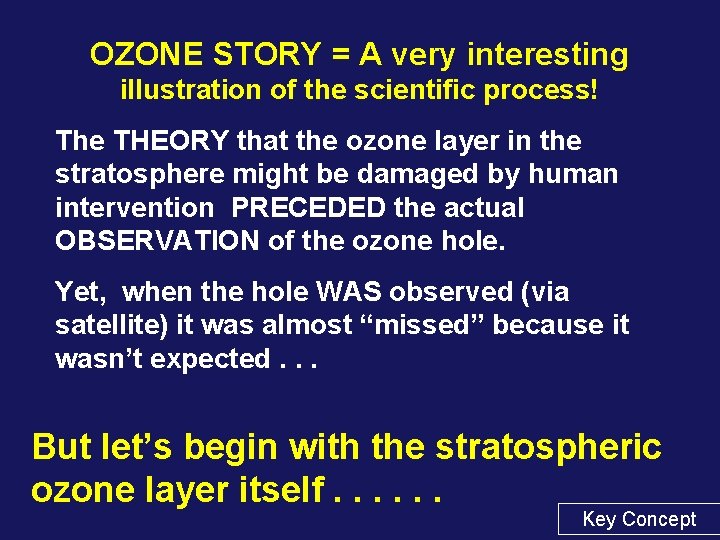 OZONE STORY = A very interesting illustration of the scientific process!

The THEORY that the ozone layer in the stratosphere might be damaged by human intervention PRECEDED the actual OBSERVATION of the ozone hole.

Yet, when the hole WAS observed (via satellite) it was almost “missed” because it wasn’t expected . . .

But let’s begin with the stratospheric ozone layer itself . . . . . .

Key Concept